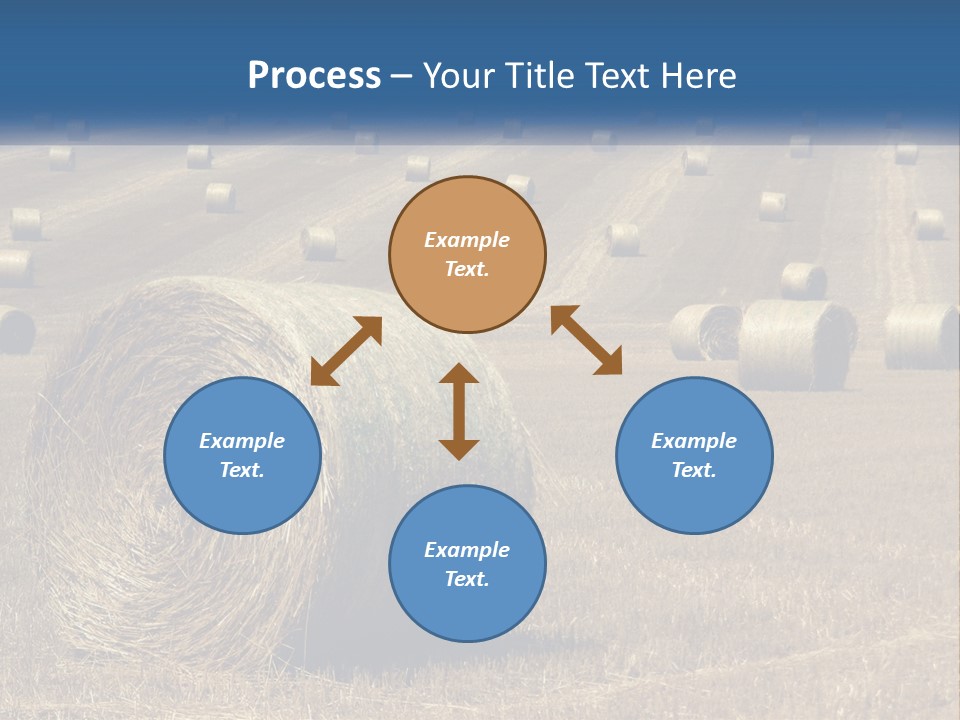 Process – Your Title Text Here

Example Text.

Example Text.

Example Text.

Example Text.